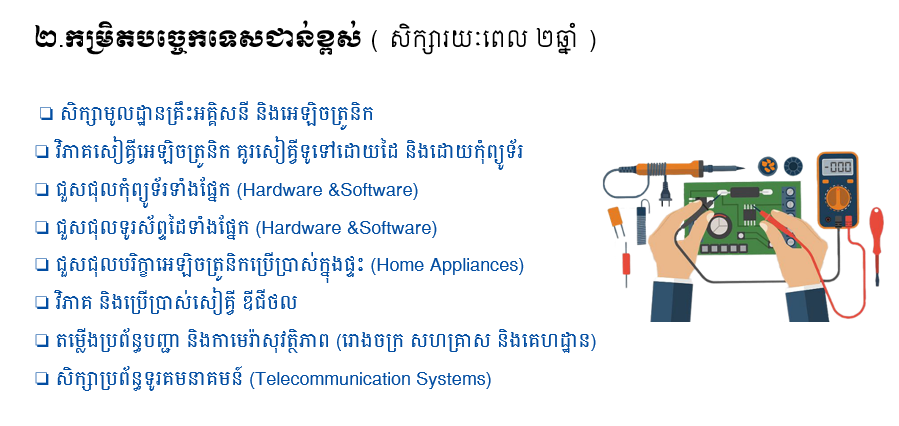 ២.កម្រិតបច្ចេកទេសជាន់ខ្ពស់ ( សិក្សារយៈពេល ២ឆ្នាំ )

❑ សិក្សាមូលដ្ឋានគ្រឹះអគ្គិសនី និងអេឡិចត្រូនិក
❑ វិភាគសៀគ្វីអេឡិចត្រូនិក គូរសៀគ្វីទូទៅដោយដៃ និងដោយកុំព្យូទ័រ
❑ ជួសជុលកុំព្យូទ័រទាំងផ្នែក (Hardware &Software)
❑ ជួសជុលទូរស័ព្ទដៃទាំងផ្នែក (Hardware &Software)
❑ ជួសជុលបរិក្ខាអេឡិចត្រូនិកប្រើប្រាស់ក្នុងផ្ទះ (Home Appliances)
❑ វិភាគ និងប្រើប្រាស់សៀគ្វី ឌីជីថល
❑ តម្លើងប្រព័ន្ធបញ្ជា និងកាមេរ៉ាសុវត្ថិភាព (រោងចក្រ សហគ្រាស និងគេហដ្ឋាន)
❑ សិក្សាប្រព័ន្ធទូរគមនាគមន៍ (Telecommunication Systems)

-000